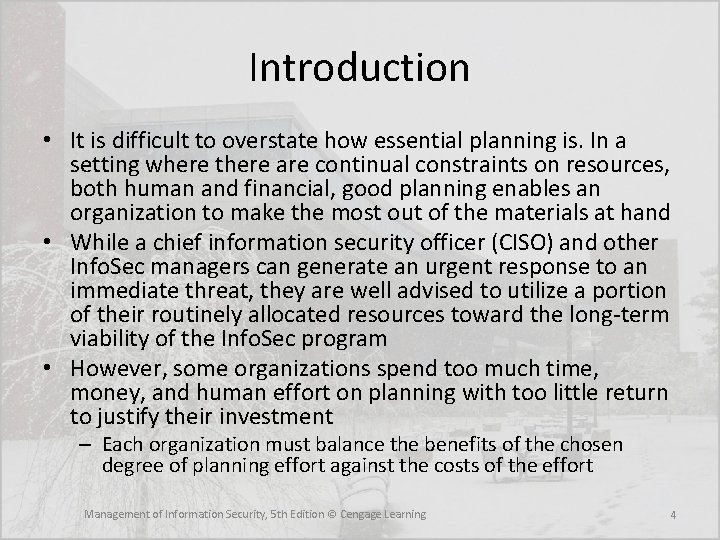 Introduction

• It is difficult to overstate how essential planning is. In a setting where there are continual constraints on resources, both human and financial, good planning enables an organization to make the most out of the materials at hand

• While a chief information security officer (CISO) and other InfoSec managers can generate an urgent response to an immediate threat, they are well advised to utilize a portion of their routinely allocated resources toward the long-term viability of the InfoSec program

• However, some organizations spend too much time, money, and human effort on planning with too little return to justify their investment

– Each organization must balance the benefits of the chosen degree of planning effort against the costs of the effort

Management of Information Security, 5th Edition © Cengage Learning

4